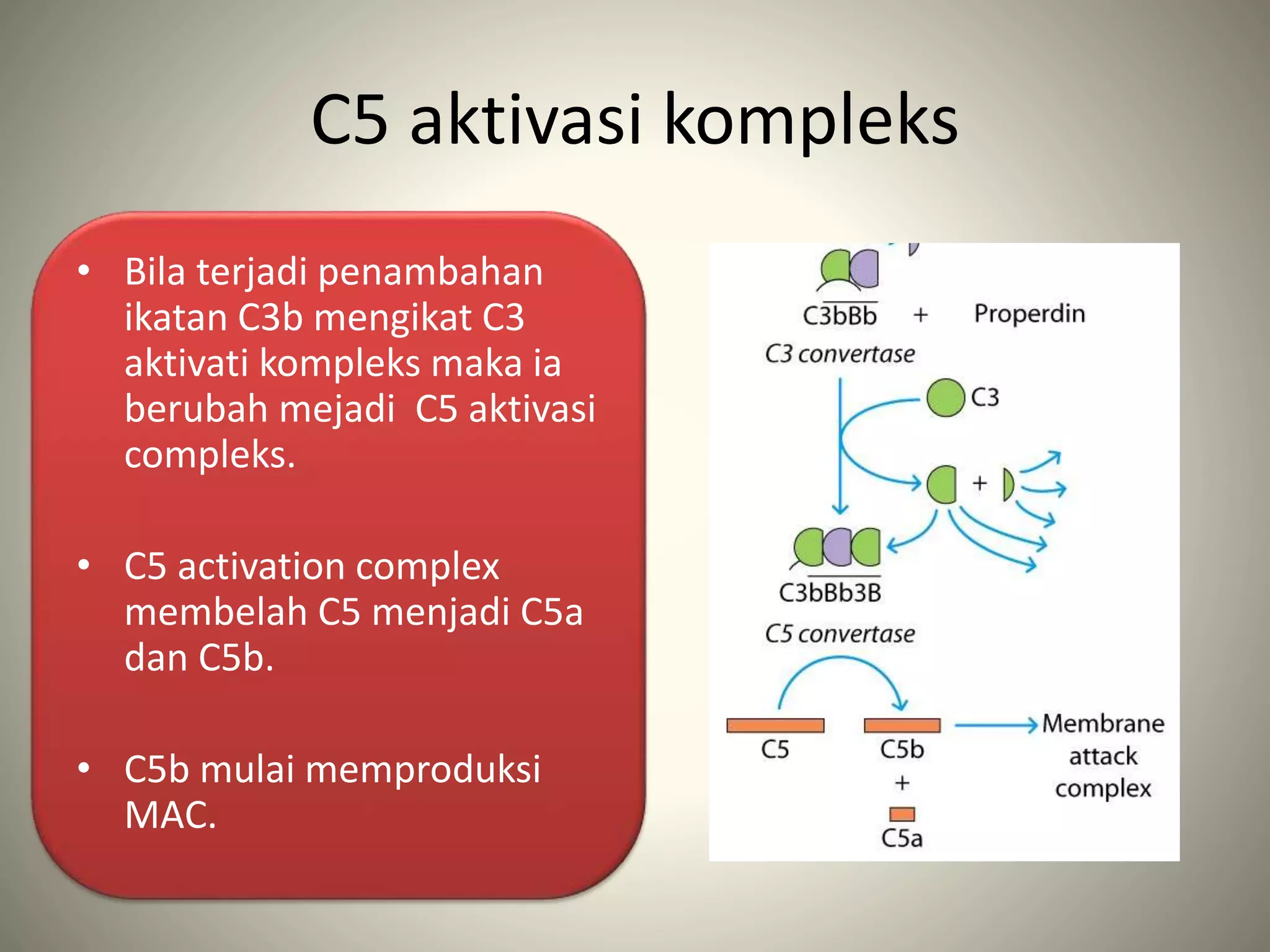 C5 aktivasi kompleks

• Bila terjadi penambahan ikatan C3b mengikat C3 aktivati kompleks maka ia berubah mejadi  C5 aktivasi compleks.

• C5 activation complex membelah C5 menjadi C5a dan C5b.

• C5b mulai memproduksi MAC.

C3bBb + Properdin
C3 convertase
C3
+
C3bBb3B
C5 convertase
C5
C5b
+
C5a
Membrane attack complex